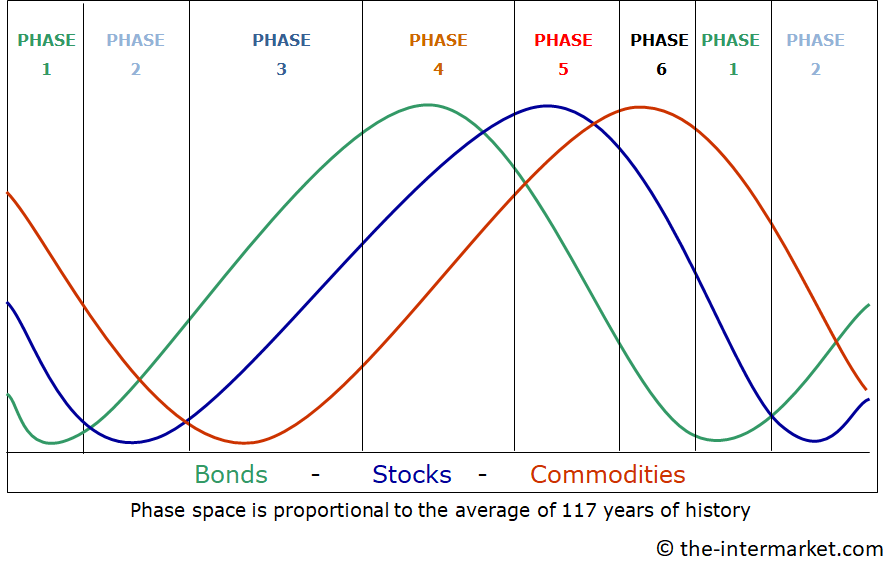 PHASE 1
PHASE 2
PHASE 3
PHASE 4
PHASE 5
PHASE 6
PHASE 1
PHASE 2

Bonds - Stocks - Commodities

Phase space is proportional to the average of 117 years of history

© the-intermarket.com